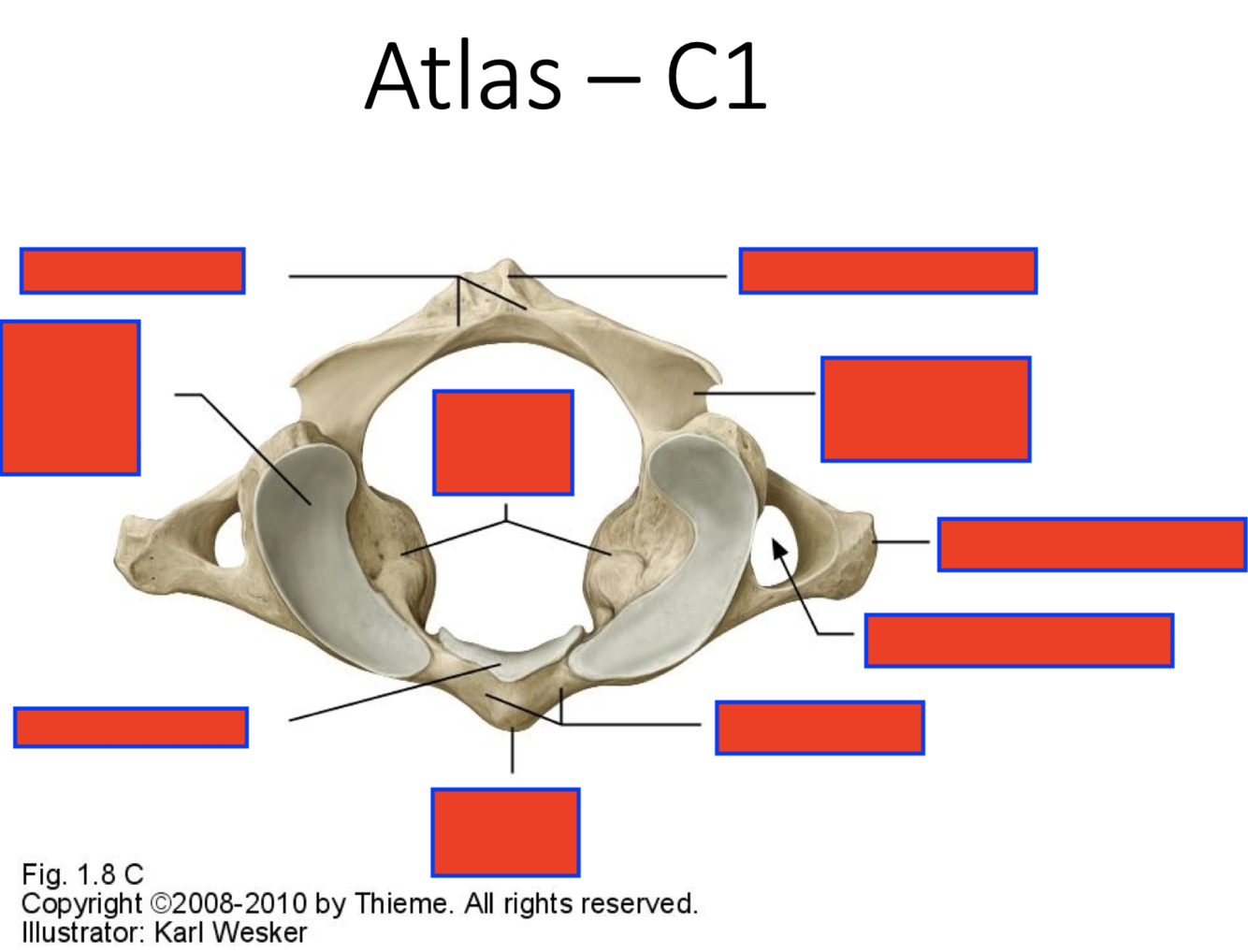 Atlas – C1

Fig. 1.8 C
Copyright ©2008-2010 by Thieme. All rights reserved.
Illustrator: Karl Wesker